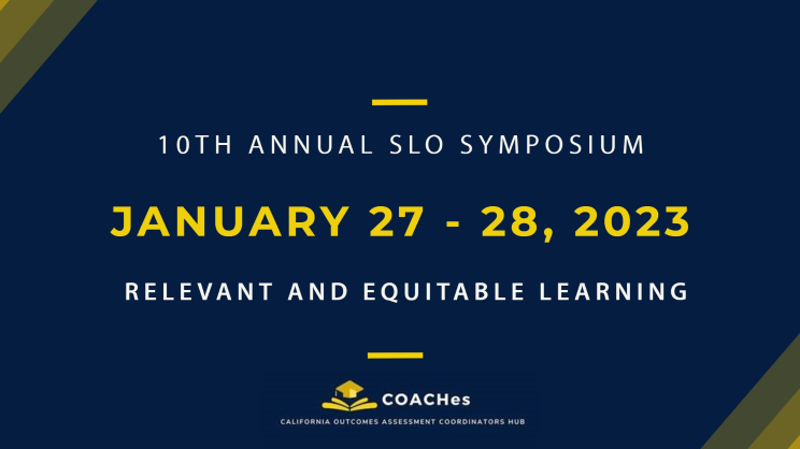 10TH ANNUAL SLO SYMPOSIUM

JANUARY 27 - 28, 2023

RELEVANT AND EQUITABLE LEARNING

COACHes

CALIFORNIA OUTCOMES ASSESSMENT COORDINATORS HUB